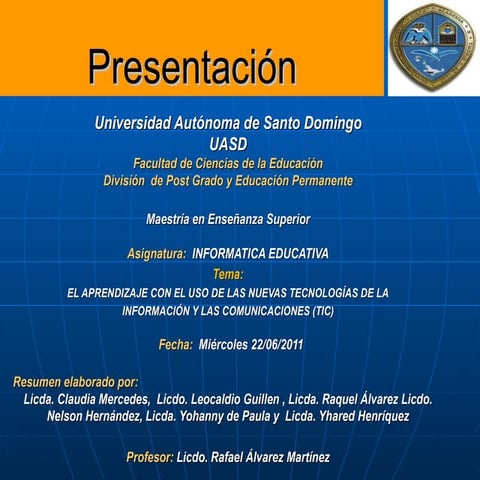 Presentación

Universidad Autónoma de Santo Domingo
UASD
Facultad de Ciencias de la Educación
División de Post Grado y Educación Permanente

Maestría en Enseñanza Superior

Asignatura: INFORMATICA EDUCATIVA
Tema:
EL APRENDIZAJE CON EL USO DE LAS NUEVAS TECNOLOGÍAS DE LA INFORMACIÓN Y LAS COMUNICACIONES (TIC)

Fecha: Miércoles 22/06/2011

Resumen elaborado por:
Licda. Claudia Mercedes, Licdo. Leocaldio Guillen , Licda. Raquel Álvarez Licdo. Nelson Hernández, Licda. Yohanny de Paula y Licda. Yhared Henriquez

Profesor: Licdo. Rafael Álvarez Martínez